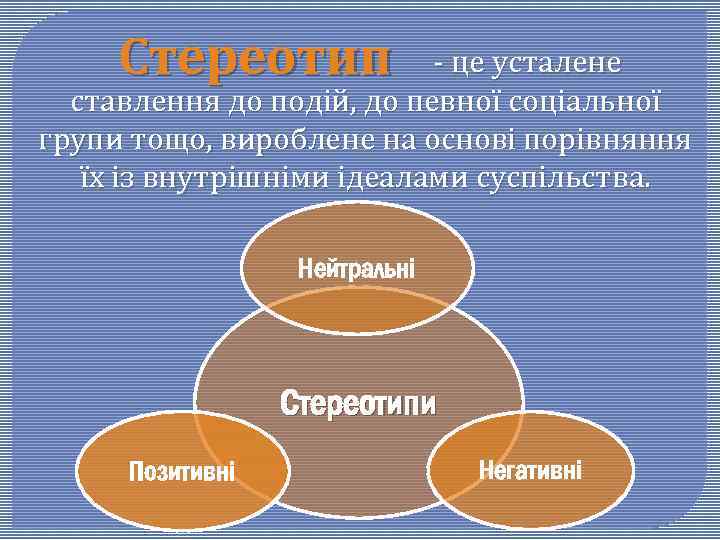 Стереотип - це усталене ставлення до подій, до певної соціальної групи тощо, вироблене на основі порівняння їх із внутрішніми ідеалами суспільства.

Нейтральні

Стереотипи

Позитивні

Негативні